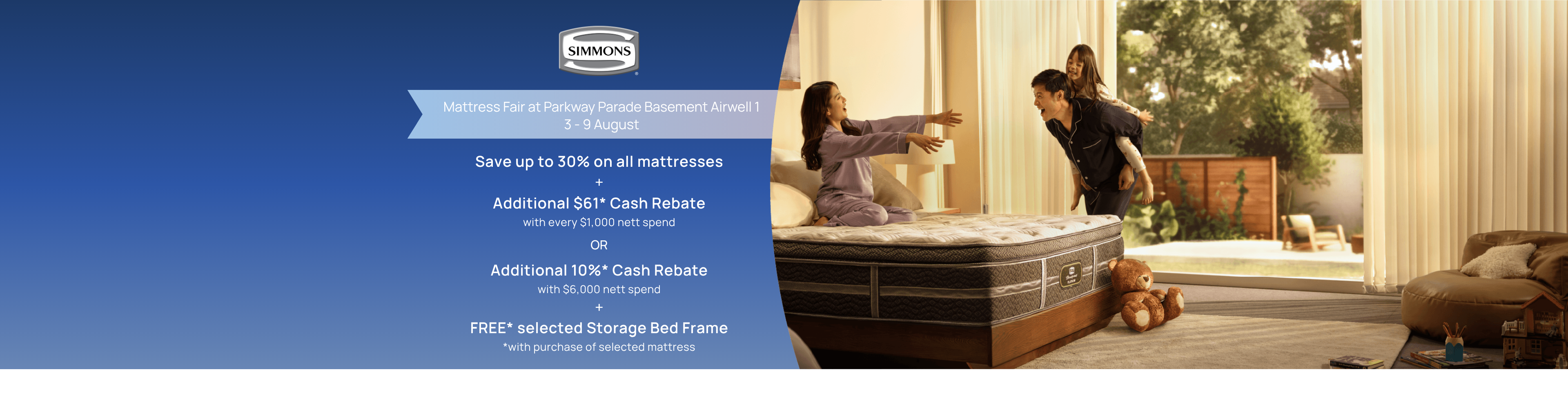 SIMMONS

Mattress Fair at Parkway Parade Basement Airwell 1
3 - 9 August

Save up to 30% on all mattresses
+
Additional $61* Cash Rebate
with every $1,000 nett spend
OR
Additional 10%* Cash Rebate
with $6,000 nett spend
+
FREE* selected Storage Bed Frame
*with purchase of selected mattress